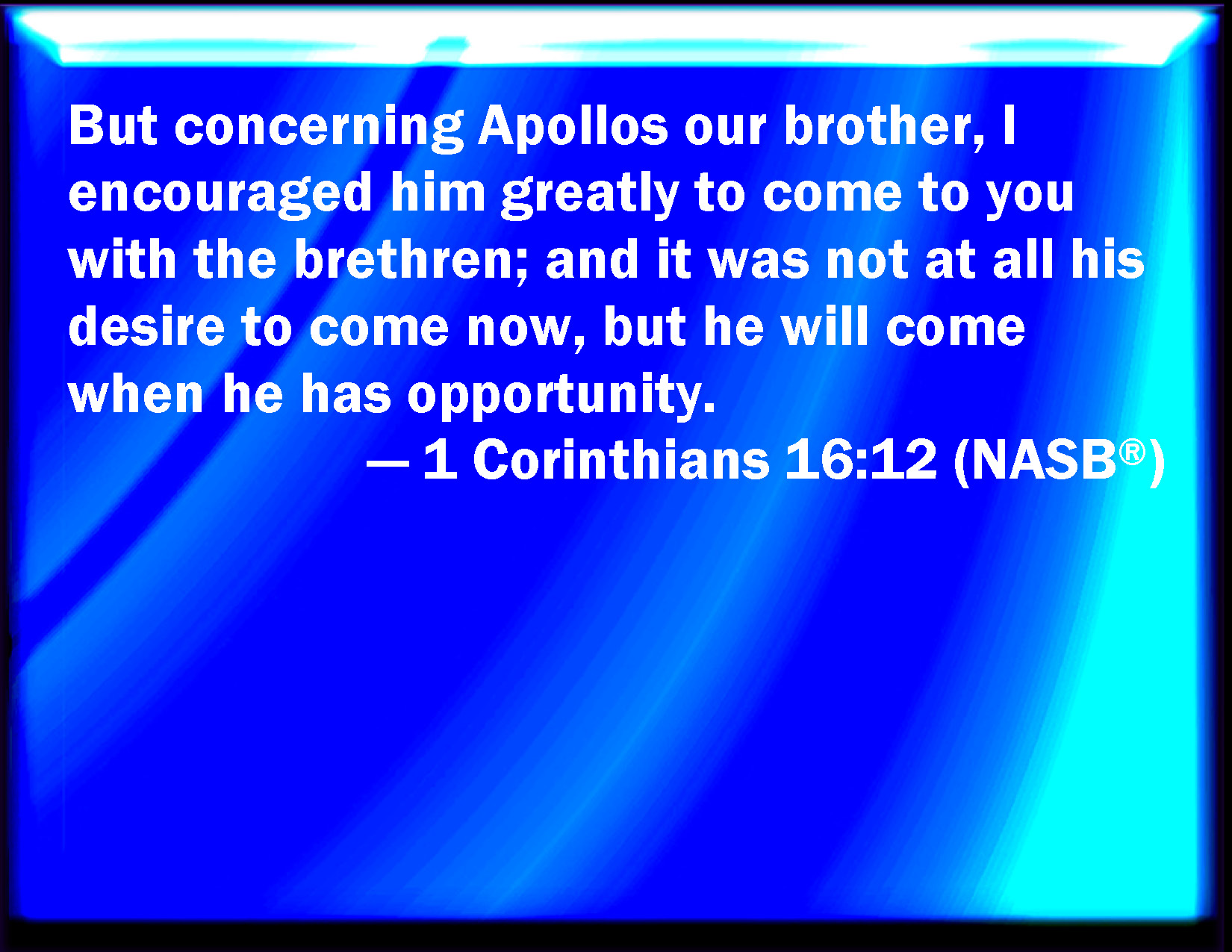 But concerning Apollos our brother, I encouraged him greatly to come to you with the brethren; and it was not at all his desire to come now, but he will come when he has opportunity.

— 1 Corinthians 16:12 (NASB®)